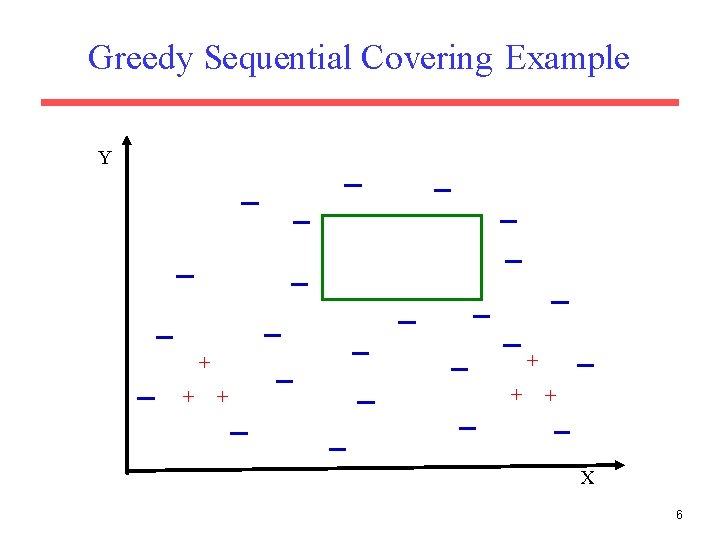 Greedy Sequential Covering Example

Y

X

6